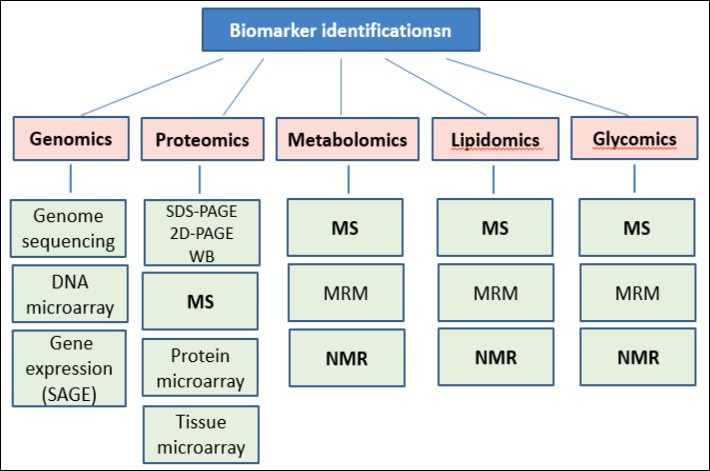 Biomarker identificationsn

Genomics

Genome sequencing

DNA microarray

Gene expression (SAGE)

Proteomics

SDS-PAGE
2D-PAGE
WB

MS

Protein microarray

Tissue microarray

Metabolomics

MS

MRM

NMR

Lipidomics

MS

MRM

NMR

Glycomics

MS

MRM

NMR